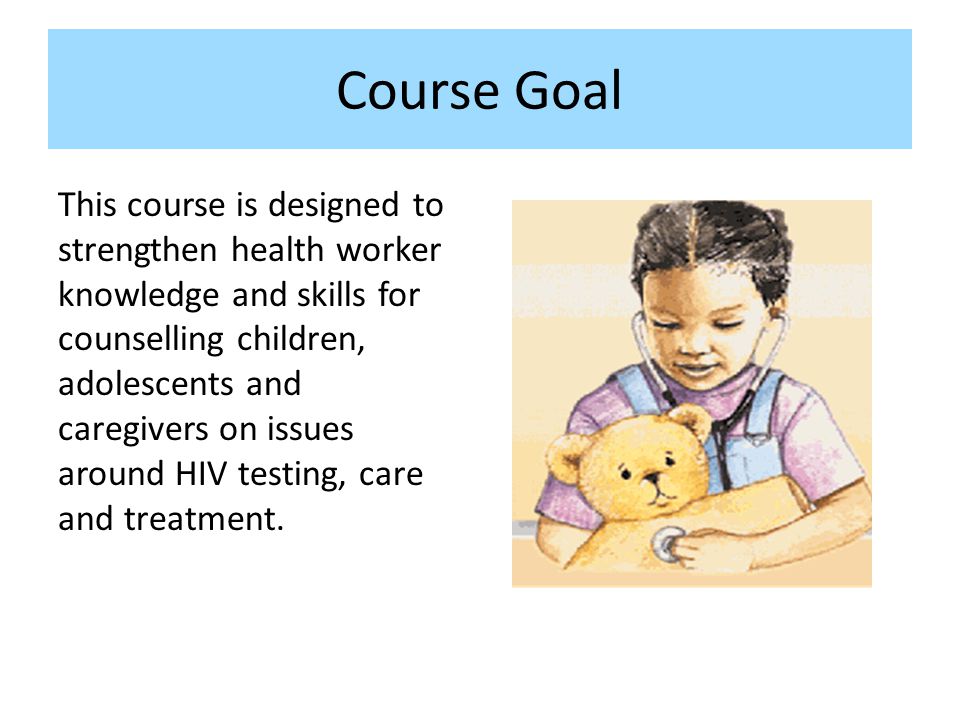 Course Goal

This course is designed to strengthen health worker knowledge and skills for counselling children, adolescents and caregivers on issues around HIV testing, care and treatment.